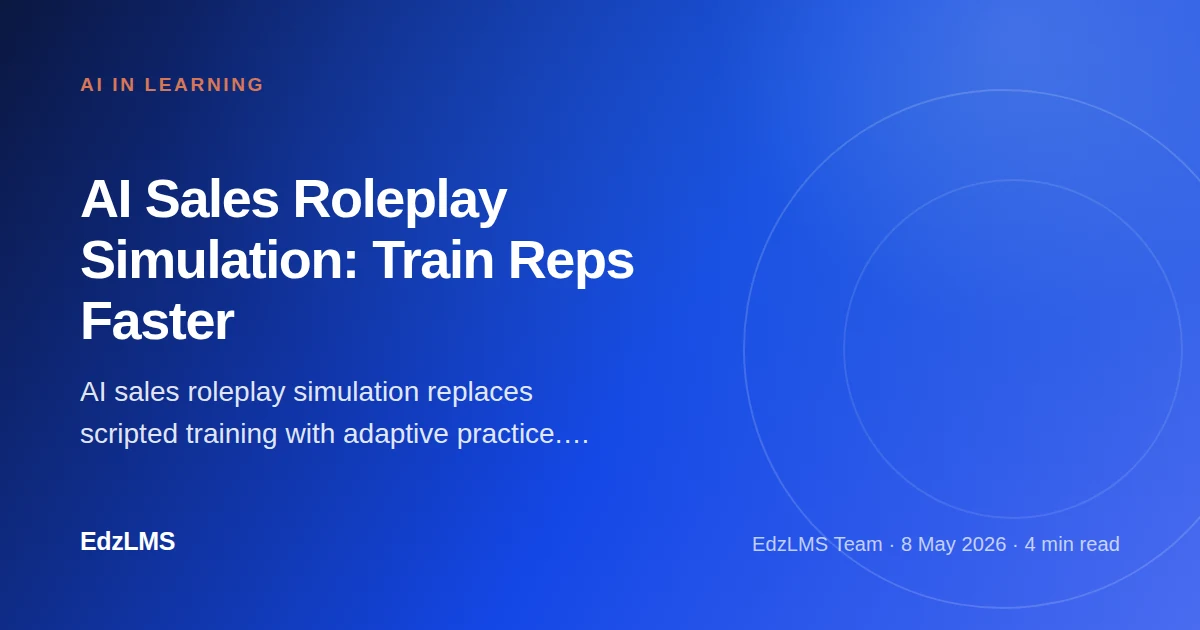 AI IN LEARNING

AI Sales Roleplay Simulation: Train Reps Faster

AI sales roleplay simulation replaces scripted training with adaptive practice.…

EdzLMS

EdzLMS Team · 8 May 2026 · 4 min read